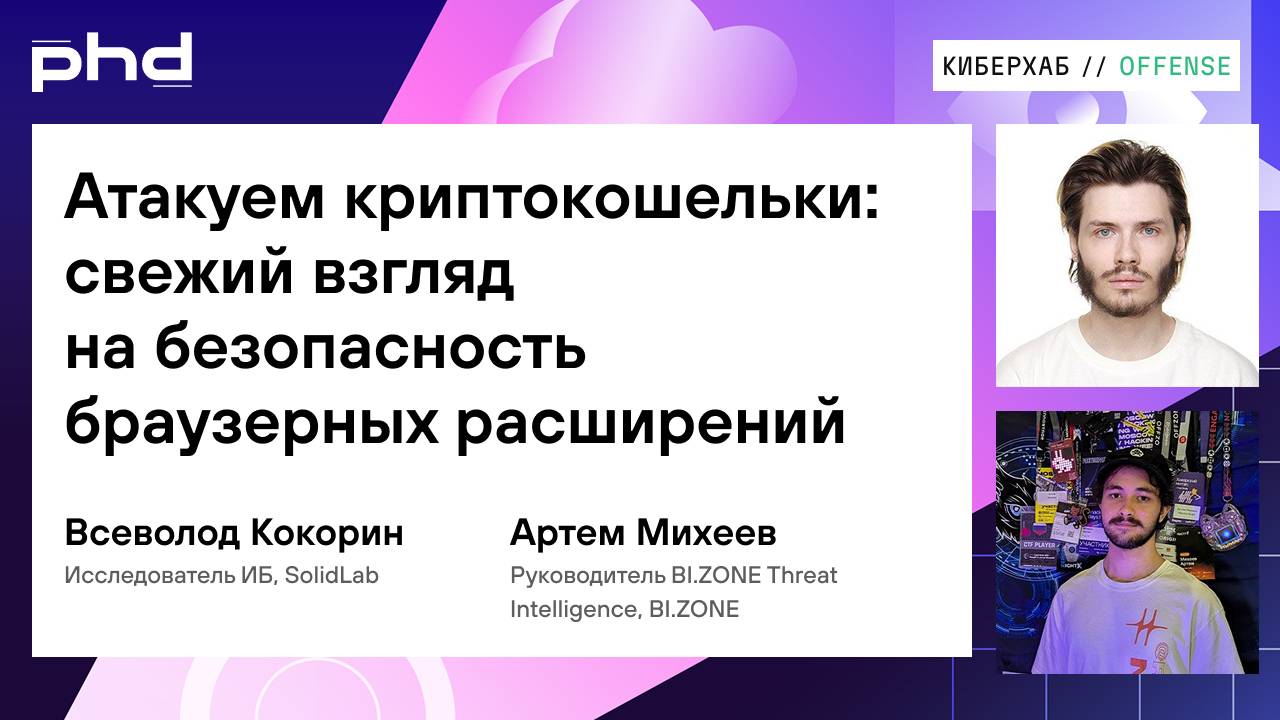 phd

КИБЕРХАБ // OFFENSE

Атакуем криптокошельки: свежий взгляд на безопасность браузерных расширений

Всеволод Кокорин
Исследователь ИБ, SolidLab

Артем Михеев
Руководитель BI.ZONE Threat Intelligence, BI.ZONE